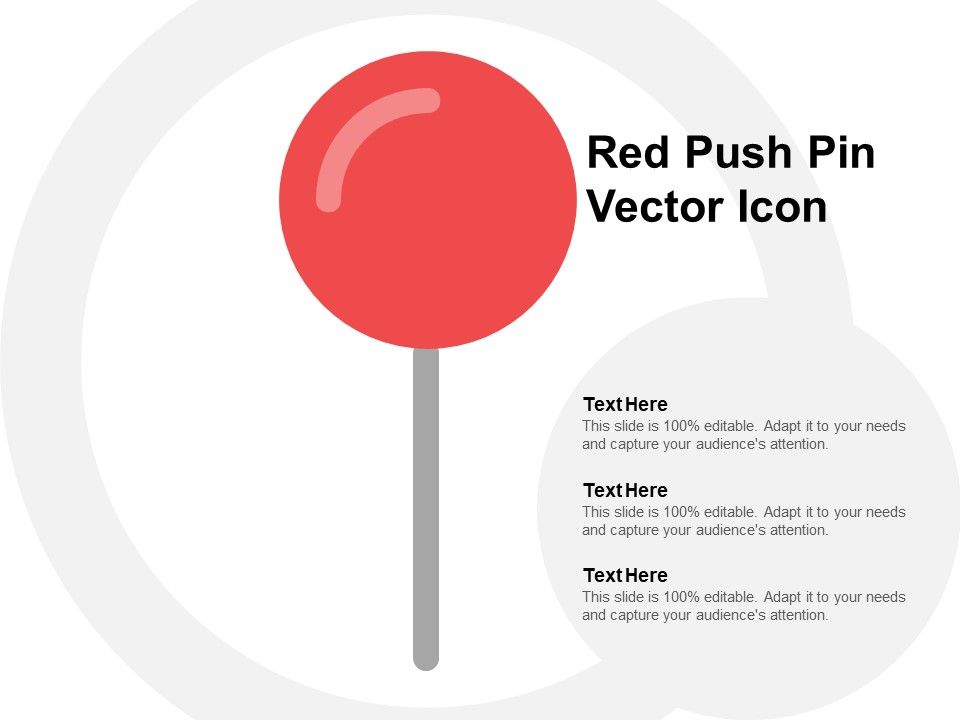 Red Push Pin Vector Icon

Text Here
This slide is 100% editable. Adapt it to your needs and capture your audience's attention.

Text Here
This slide is 100% editable. Adapt it to your needs and capture your audience's attention.

Text Here
This slide is 100% editable. Adapt it to your needs and capture your audience's attention.